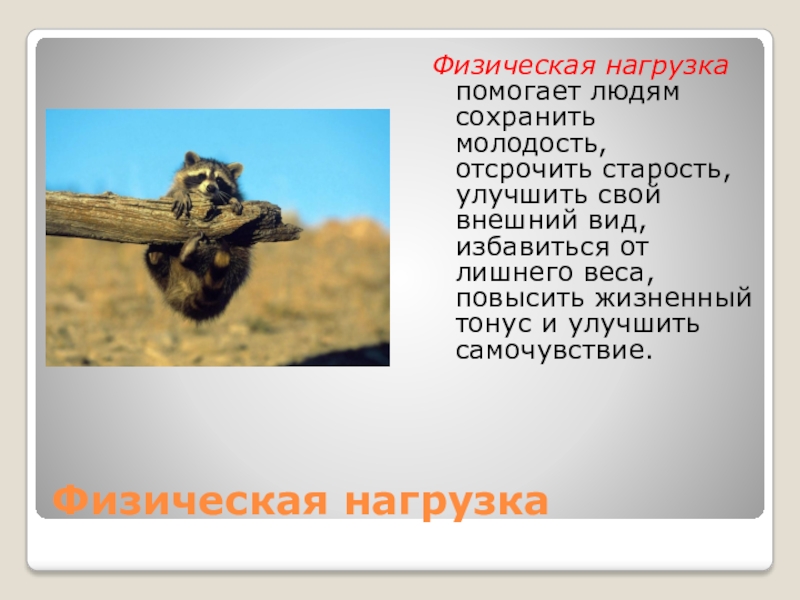 Физическая нагрузка помогает людям сохранить молодость, отсрочить старость, улучшить свой внешний вид, избавиться от лишнего веса, повысить жизненный тонус и улучшить самочувствие.

Физическая нагрузка